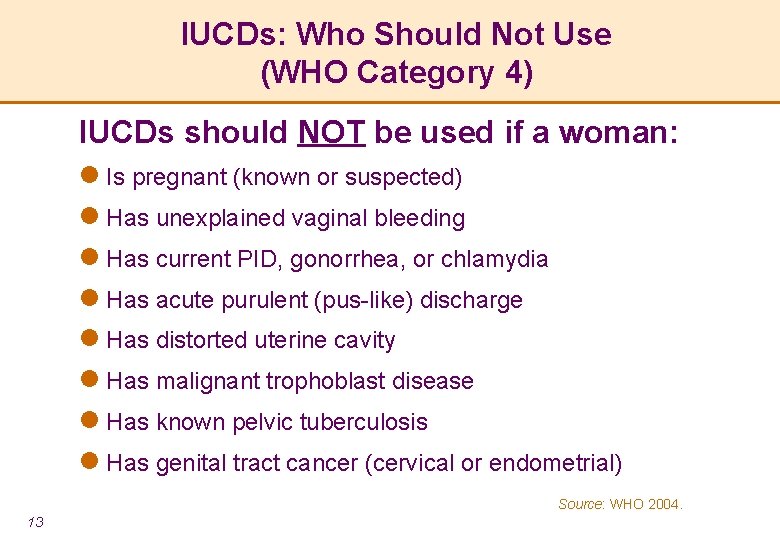 IUCDs: Who Should Not Use
(WHO Category 4)

IUCDs should NOT be used if a woman:

- Is pregnant (known or suspected)
- Has unexplained vaginal bleeding
- Has current PID, gonorrhea, or chlamydia
- Has acute purulent (pus-like) discharge
- Has distorted uterine cavity
- Has malignant trophoblast disease
- Has known pelvic tuberculosis
- Has genital tract cancer (cervical or endometrial)

Source: WHO 2004.

13